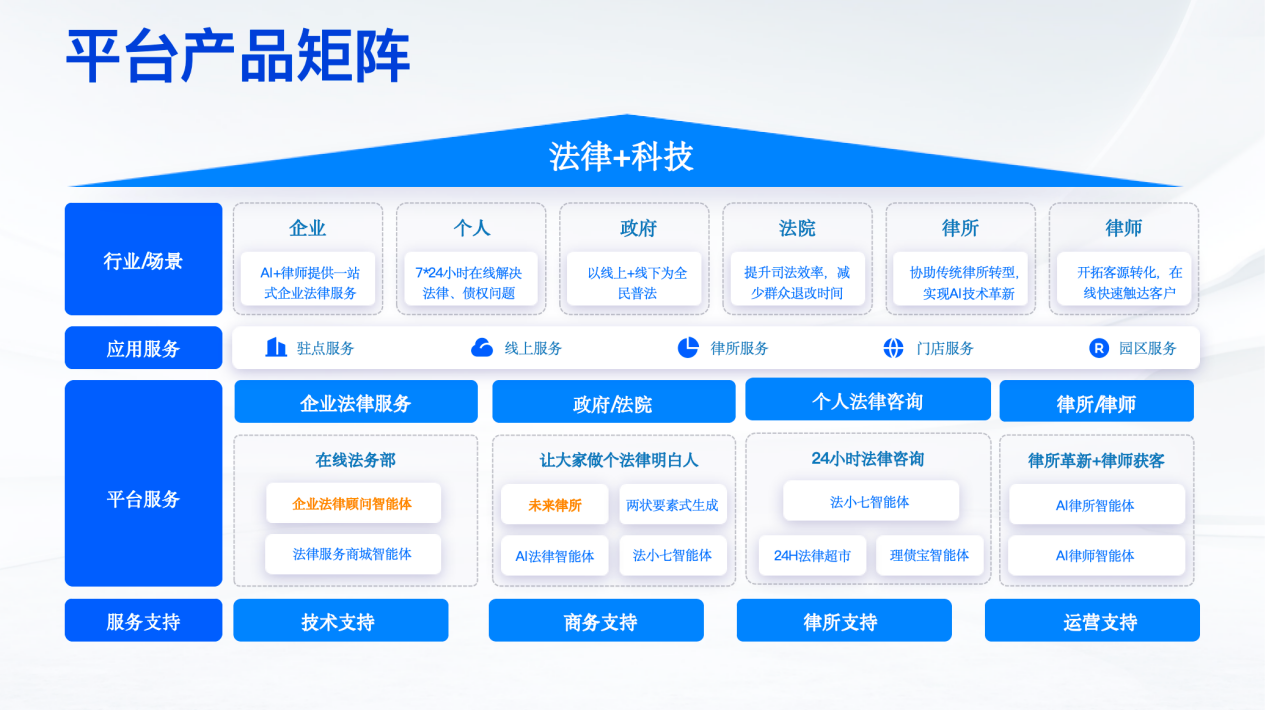 平台产品矩阵

法律+科技

行业/场景

企业
AI+律师提供一站式企业法律服务

个人
7*24小时在线解决法律、债权问题

政府
以线上+线下为全民普法

法院
提升司法效率，减少群众退改时间

律所
协助传统律所转型，实现AI技术革新

律师
开拓客源转化，在线快速触达客户

应用服务

驻点服务　线上服务　律所服务　门店服务　园区服务

平台服务

企业法律服务
在线法务部
企业法律顾问智能体
法律服务商城智能体

政府/法院
让大家做个法律明白人
未来律所
两状要素式生成
AI法律智能体
法小七智能体

个人法律咨询
24小时法律咨询
法小七智能体
24H法律超市
理债宝智能体

律所/律师
律所革新+律师获客
AI律所智能体
AI律师智能体

服务支持

技术支持　商务支持　律所支持　运营支持